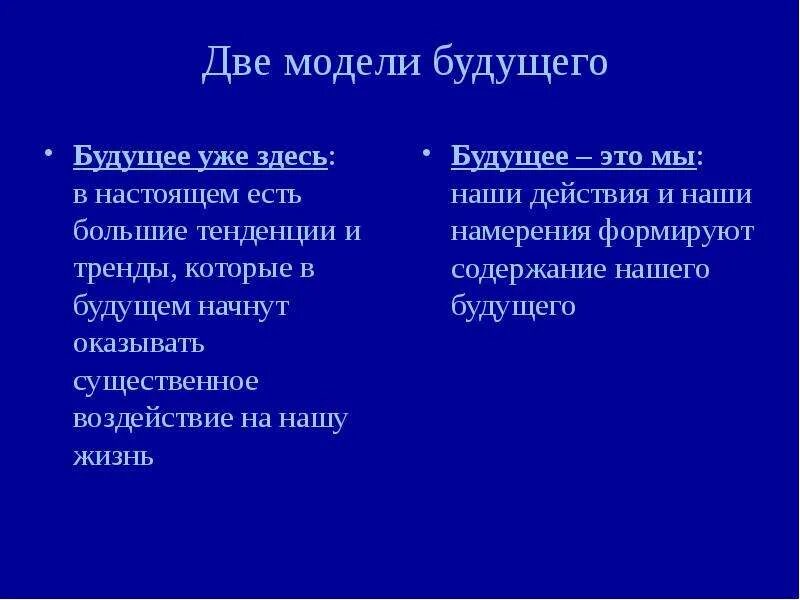 Две модели будущего

• Будущее уже здесь: в настоящем есть большие тенденции и тренды, которые в будущем начнут оказывать существенное воздействие на нашу жизнь

• Будущее – это мы: наши действия и наши намерения формируют содержание нашего будущего